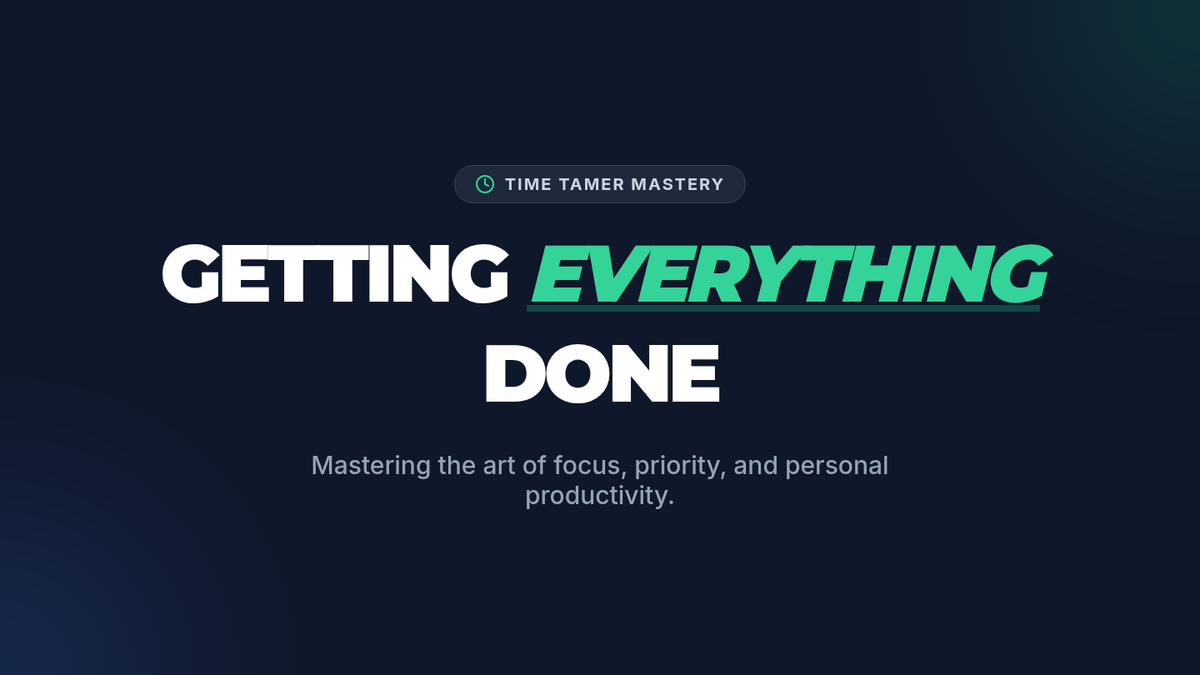 TIME TAMER MASTERY

GETTING EVERYTHING DONE

Mastering the art of focus, priority, and personal productivity.